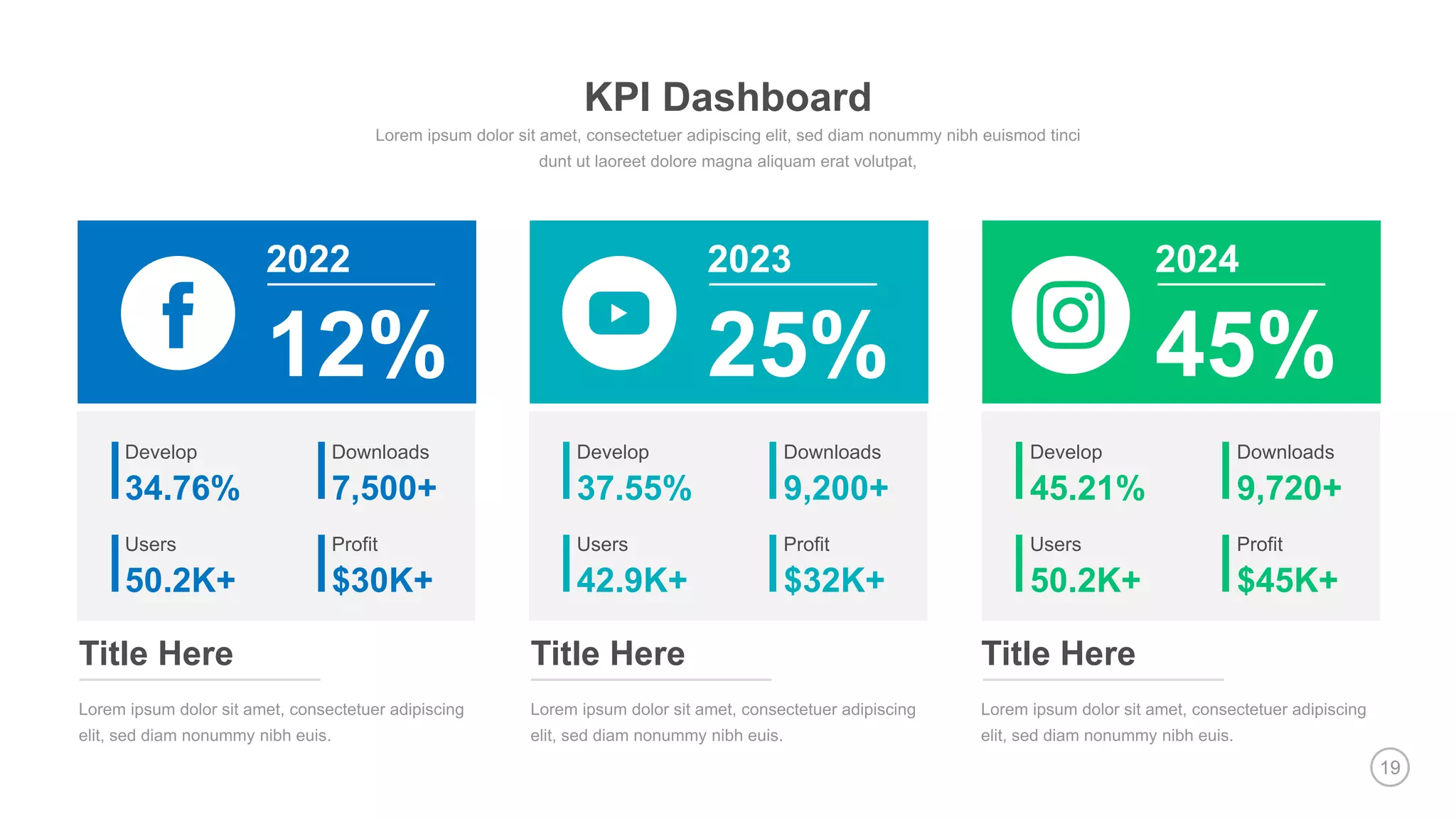 KPI Dashboard

Lorem ipsum dolor sit amet, consectetuer adipiscing elit, sed diam nonummy nibh euismod tinci dunt ut laoreet dolore magna aliquam erat volutpat,

2022
12%

Develop
34.76%

Downloads
7,500+

Users
50.2K+

Profit
$30K+

Title Here

Lorem ipsum dolor sit amet, consectetuer adipiscing elit, sed diam nonummy nibh euis.

2023
25%

Develop
37.55%

Downloads
9,200+

Users
42.9K+

Profit
$32K+

Title Here

Lorem ipsum dolor sit amet, consectetuer adipiscing elit, sed diam nonummy nibh euis.

2024
45%

Develop
45.21%

Downloads
9,720+

Users
50.2K+

Profit
$45K+

Title Here

Lorem ipsum dolor sit amet, consectetuer adipiscing elit, sed diam nonummy nibh euis.

19